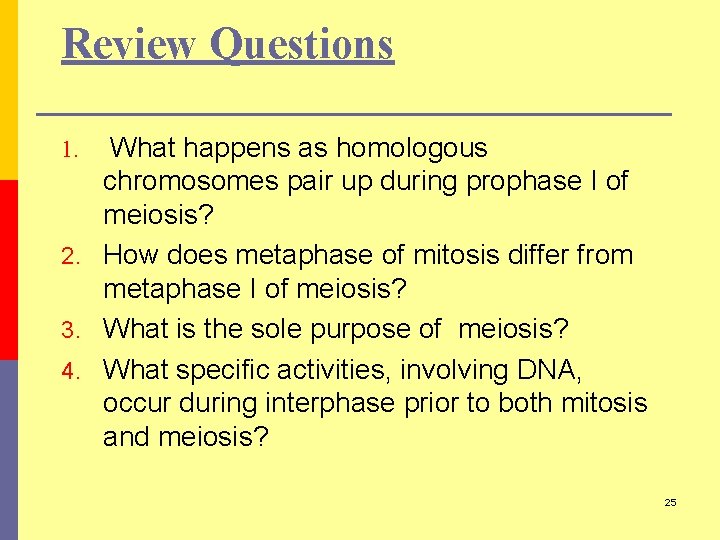 Review Questions

1. What happens as homologous chromosomes pair up during prophase I of meiosis?
2. How does metaphase of mitosis differ from metaphase I of meiosis?
3. What is the sole purpose of meiosis?
4. What specific activities, involving DNA, occur during interphase prior to both mitosis and meiosis?

25